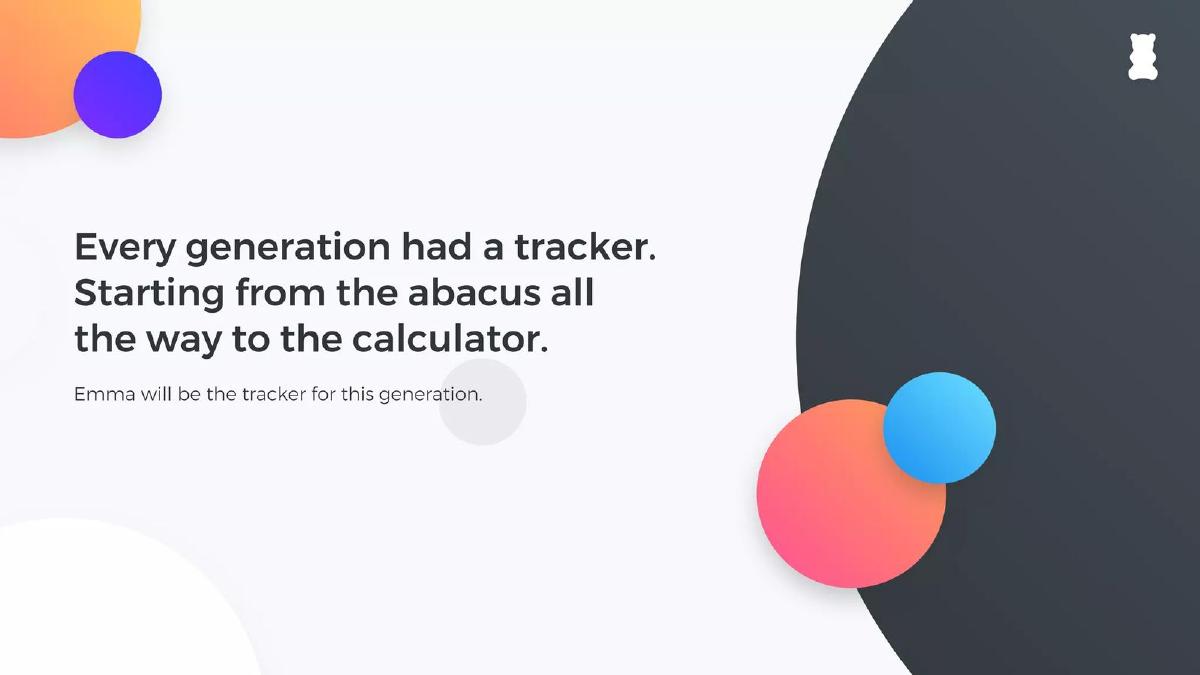 Every generation had a tracker. Starting from the abacus all the way to the calculator.

Emma will be the tracker for this generation.